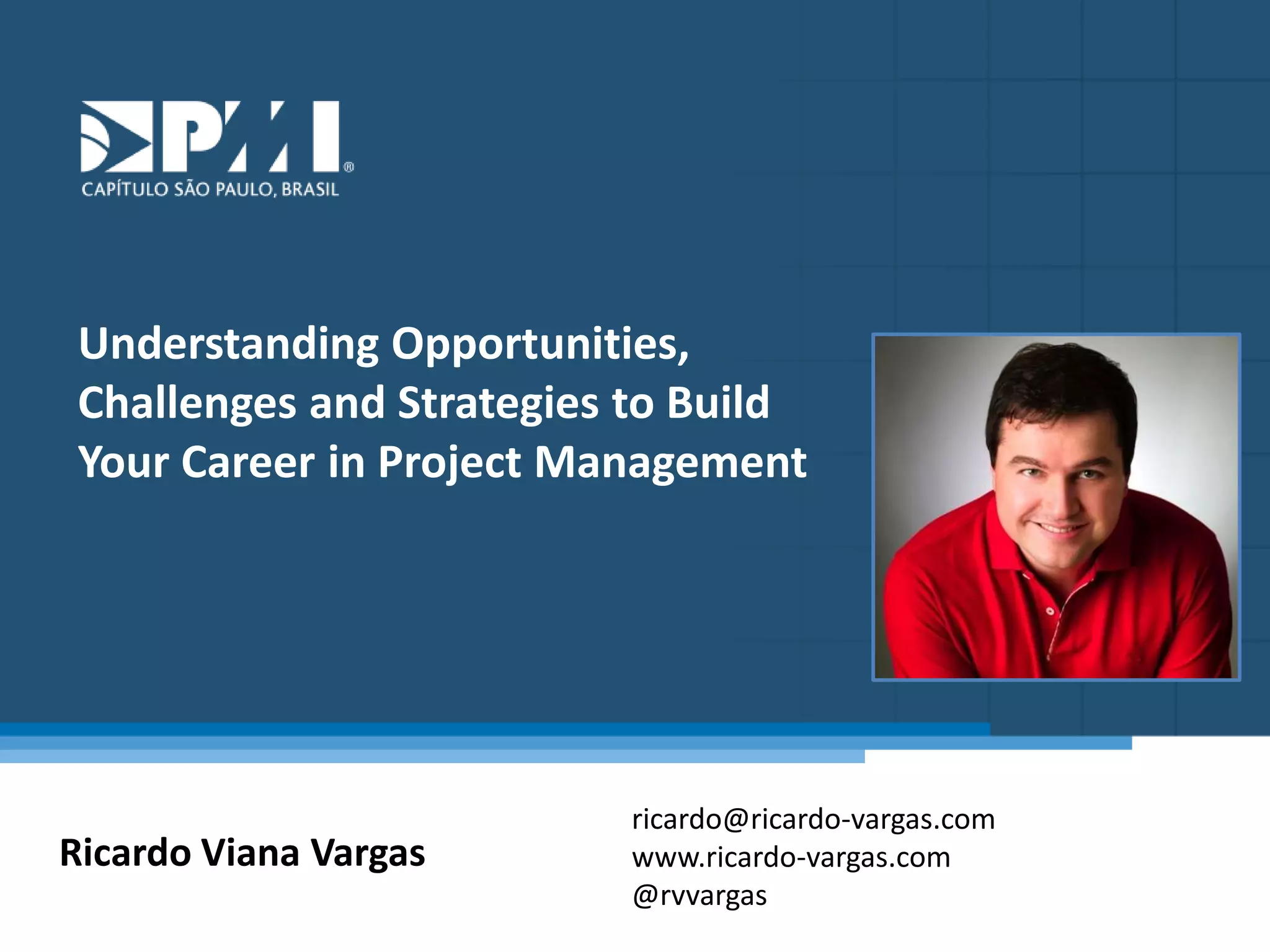 PMI®
CAPÍTULO SÃO PAULO, BRASIL

Understanding Opportunities, Challenges and Strategies to Build Your Career in Project Management

Ricardo Viana Vargas

ricardo@ricardo-vargas.com
www.ricardo-vargas.com
@rvvargas